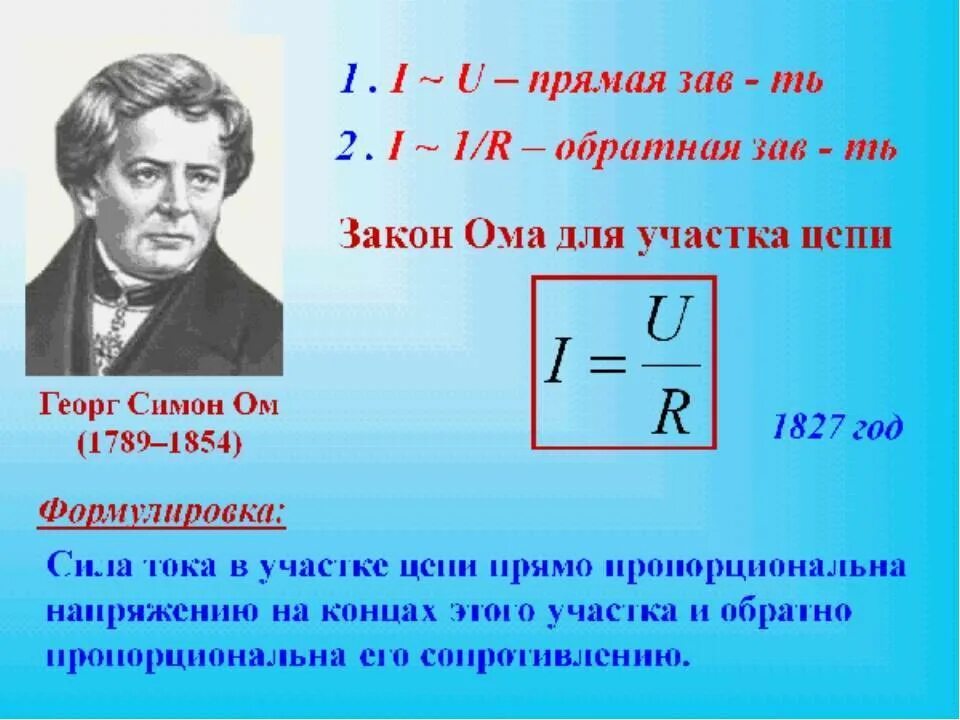 1 . $I \sim U$ – прямая зав - ть

2 . $I \sim 1/R$ – обратная зав - ть

Закон Ома для участка цепи

$I = \frac{U}{R}$

1827 год

Георг Симон Ом
(1789–1854)

Формулировка:

Сила тока в участке цепи прямо пропорциональна напряжению на концах этого участка и обратно пропорциональна его сопротивлению.